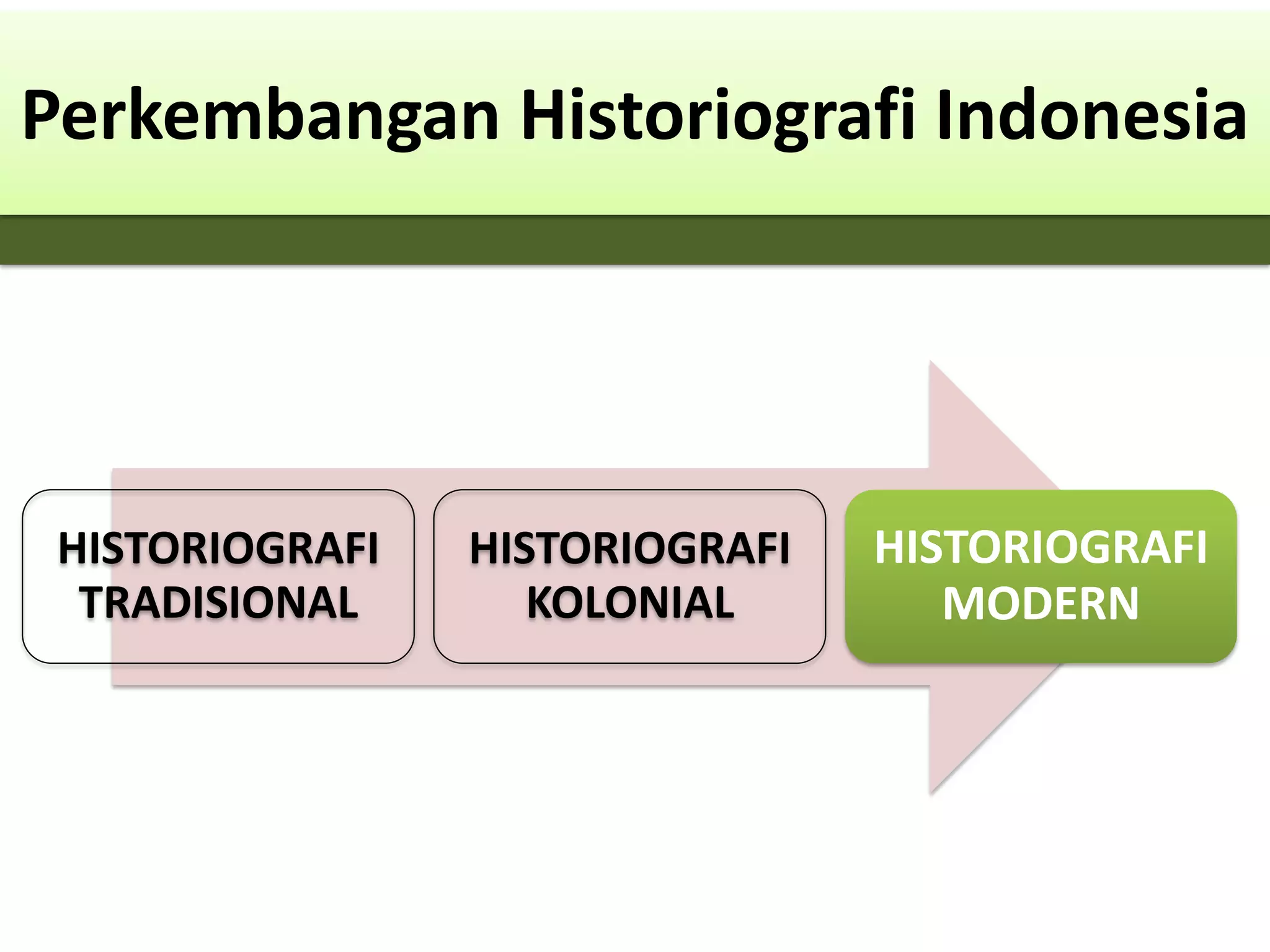 Perkembangan Historiografi Indonesia

HISTORIOGRAFI TRADISIONAL

HISTORIOGRAFI KOLONIAL

HISTORIOGRAFI MODERN